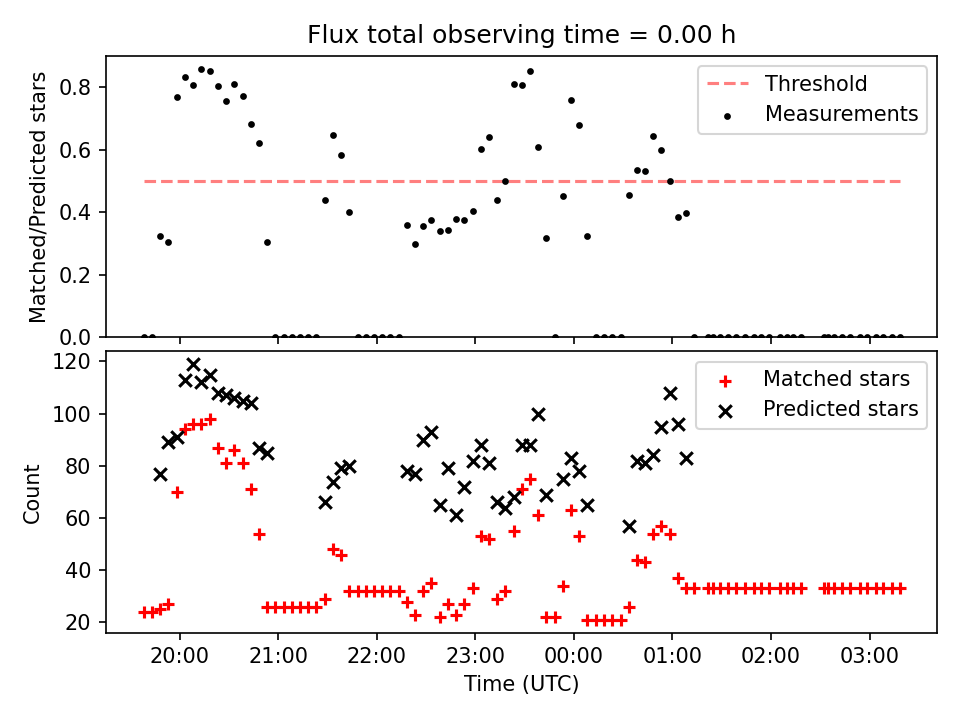 Flux total observing time = 0.00 h

Matched/Predicted stars

0.8
0.6
0.4
0.2
0.0

Threshold
Measurements

Count

120
100
80
60
40
20

Matched stars
Predicted stars

20:00
21:00
22:00
23:00
00:00
01:00
02:00
03:00

Time (UTC)